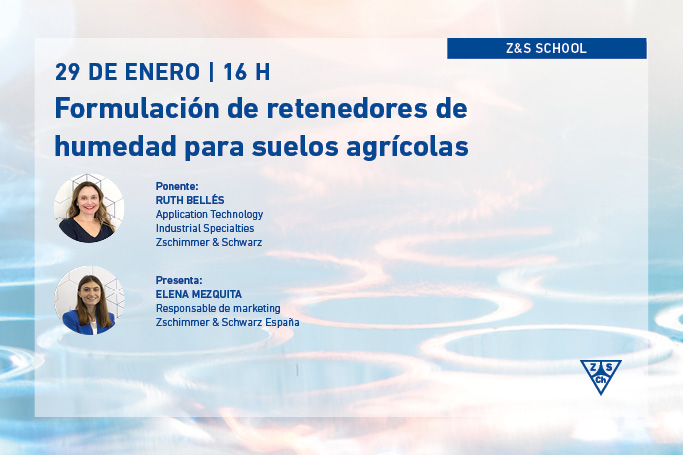 Z&S SCHOOL

29 DE ENERO | 16 H

Formulación de retenedores de humedad para suelos agrícolas

Ponente:
RUTH BELLÉS
Application Technology
Industrial Specialties
Zschimmer & Schwarz

Presenta:
ELENA MEZQUITA
Responsable de marketing
Zschimmer & Schwarz España

Z S Ch